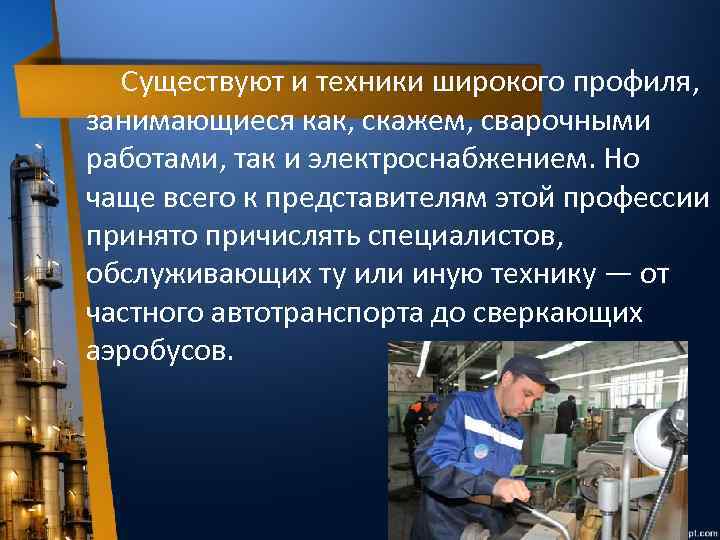 Существуют и техники широкого профиля, занимающиеся как, скажем, сварочными работами, так и электроснабжением. Но чаще всего к представителям этой профессии принято причислять специалистов, обслуживающих ту или иную технику — от частного автотранспорта до сверкающих аэробусов.

pt.com